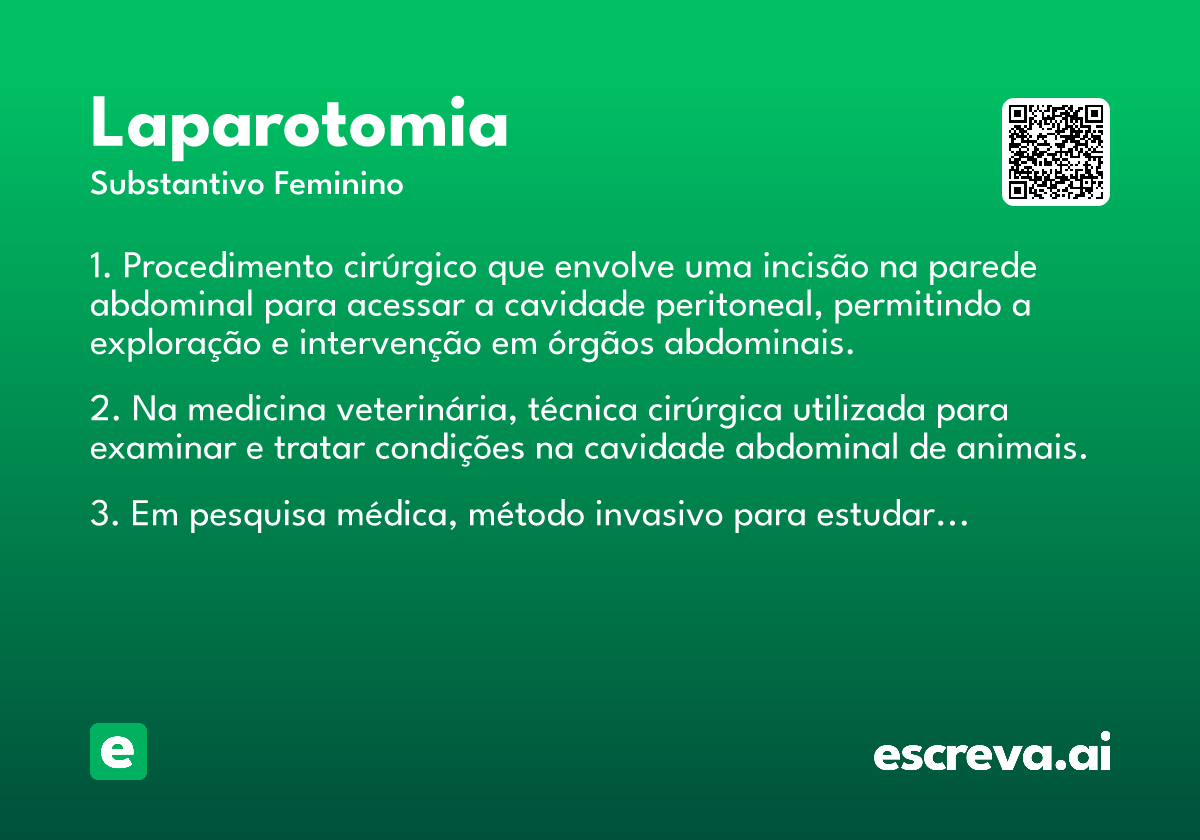 Laparotomia
Substantivo Feminino

1. Procedimento cirúrgico que envolve uma incisão na parede abdominal para acessar a cavidade peritoneal, permitindo a exploração e intervenção em órgãos abdominais.

2. Na medicina veterinária, técnica cirúrgica utilizada para examinar e tratar condições na cavidade abdominal de animais.

3. Em pesquisa médica, método invasivo para estudar…

e

escreva.ai